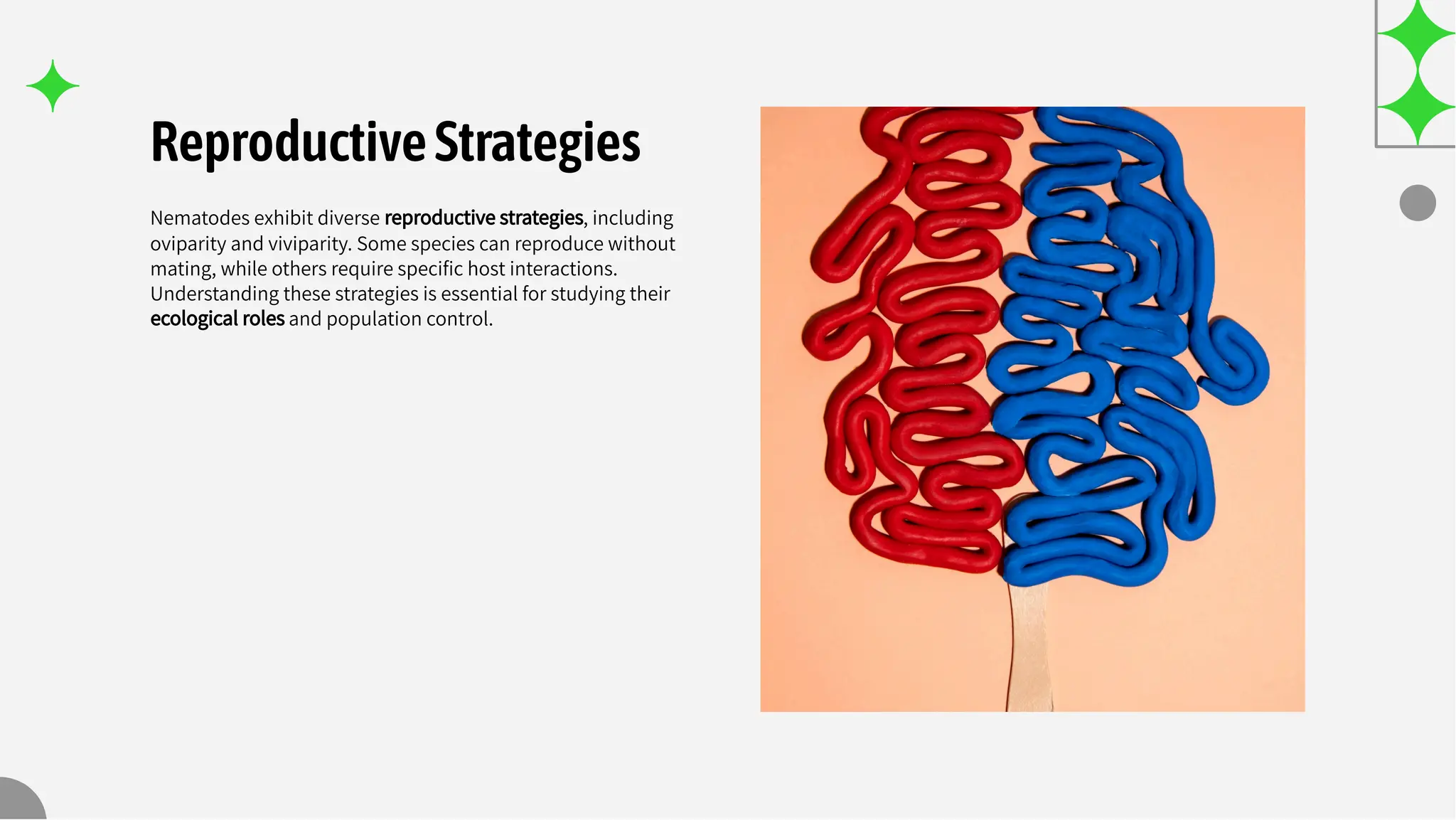 Reproductive Strategies

Nematodes exhibit diverse reproductive strategies, including oviparity and viviparity. Some species can reproduce without mating, while others require specific host interactions. Understanding these strategies is essential for studying their ecological roles and population control.